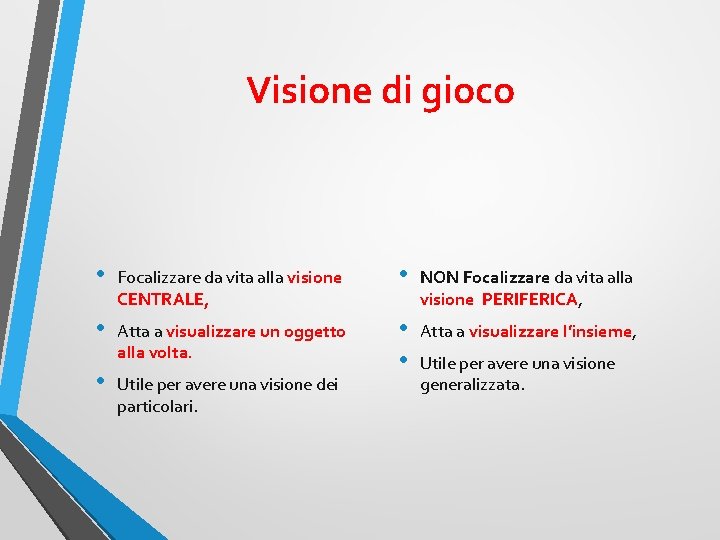 Visione di gioco

• Focalizzare da vita alla visione CENTRALE,
• Atta a visualizzare un oggetto alla volta.
• Utile per avere una visione dei particolari.

• NON Focalizzare da vita alla visione PERIFERICA,
• Atta a visualizzare l'insieme,
• Utile per avere una visione generalizzata.